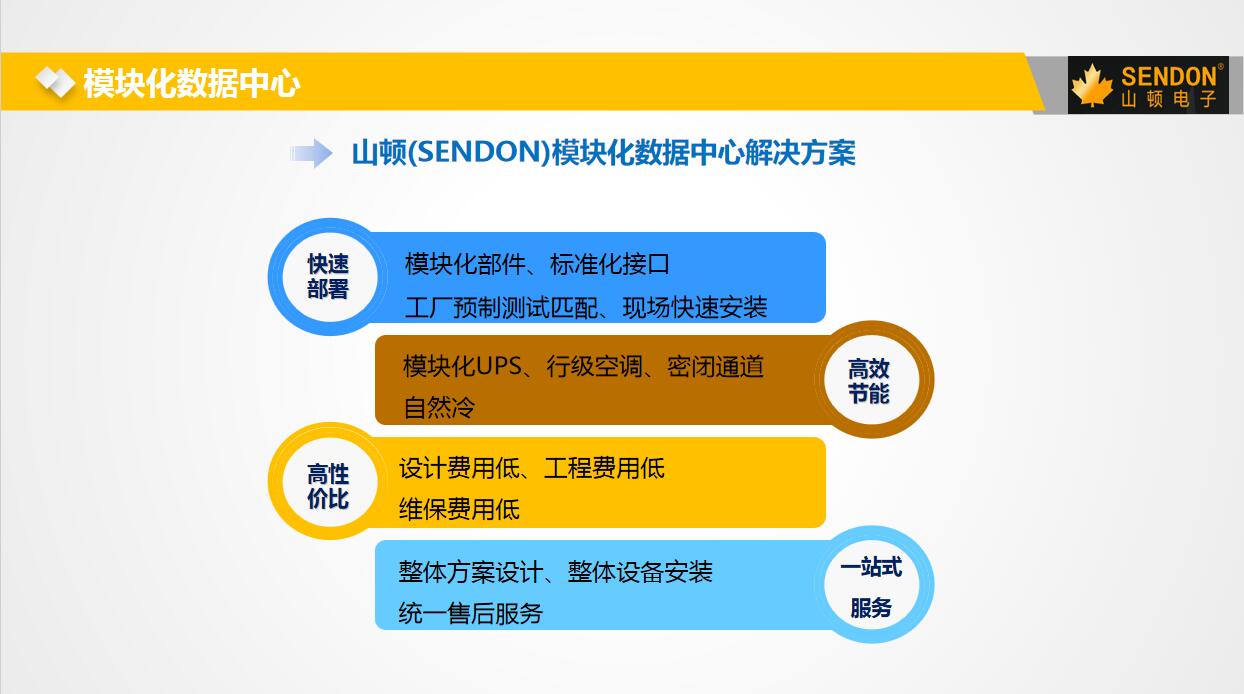 模块化数据中心

SENDON®
山顿电子

山顿(SENDON)模块化数据中心解决方案

快速部署

模块化部件、标准化接口
工厂预制测试匹配、现场快速安装

模块化UPS、行级空调、密闭通道
自然冷

高效节能

高性价比

设计费用低、工程费用低
维保费用低

整体方案设计、整体设备安装
统一售后服务

一站式服务